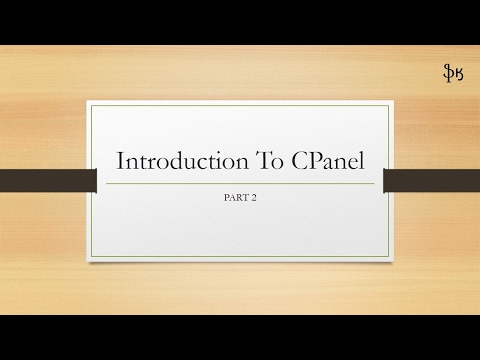 SK

Introduction To CPanel

PART 2